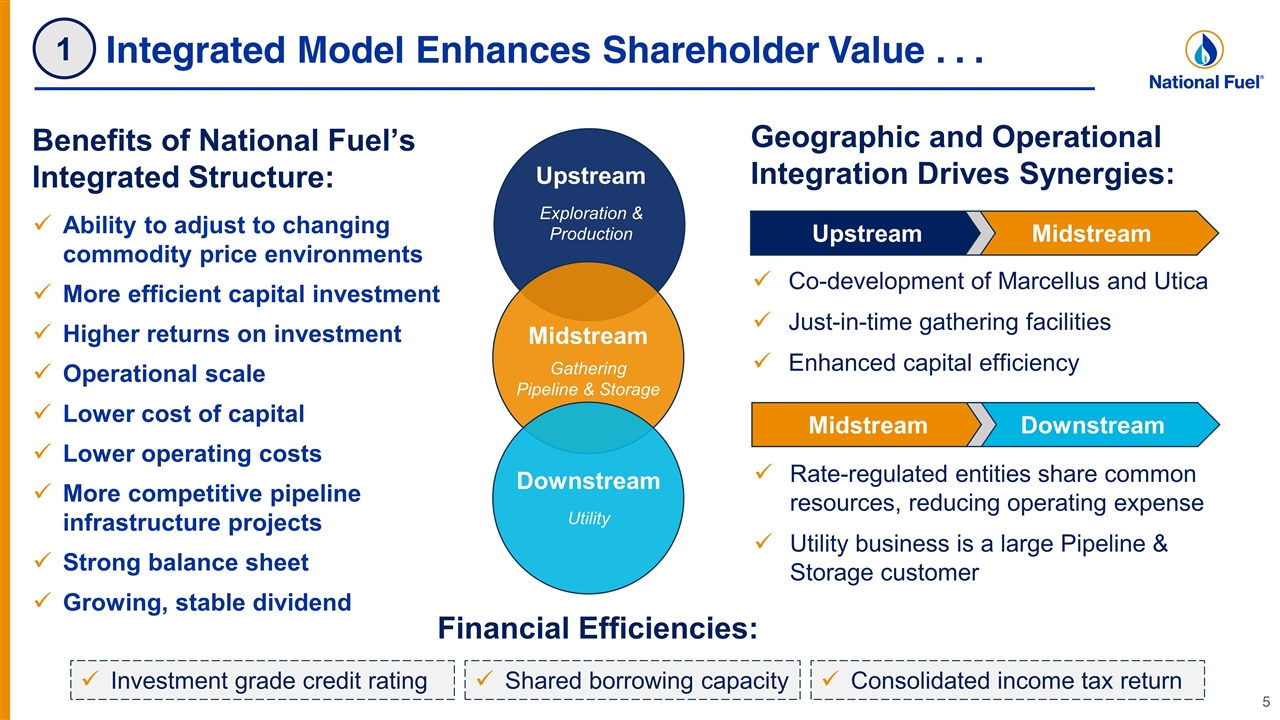 1 Integrated Model Enhances Shareholder Value . . .

National Fuel®

Benefits of National Fuel's Integrated Structure:

✓ Ability to adjust to changing commodity price environments
✓ More efficient capital investment
✓ Higher returns on investment
✓ Operational scale
✓ Lower cost of capital
✓ Lower operating costs
✓ More competitive pipeline infrastructure projects
✓ Strong balance sheet
✓ Growing, stable dividend

Upstream
Exploration & Production

Midstream
Gathering Pipeline & Storage

Downstream
Utility

Geographic and Operational Integration Drives Synergies:

Upstream
Midstream

✓ Co-development of Marcellus and Utica
✓ Just-in-time gathering facilities
✓ Enhanced capital efficiency

Midstream
Downstream

✓ Rate-regulated entities share common resources, reducing operating expense
✓ Utility business is a large Pipeline & Storage customer

Financial Efficiencies:

✓ Investment grade credit rating

✓ Shared borrowing capacity

✓ Consolidated income tax return

5